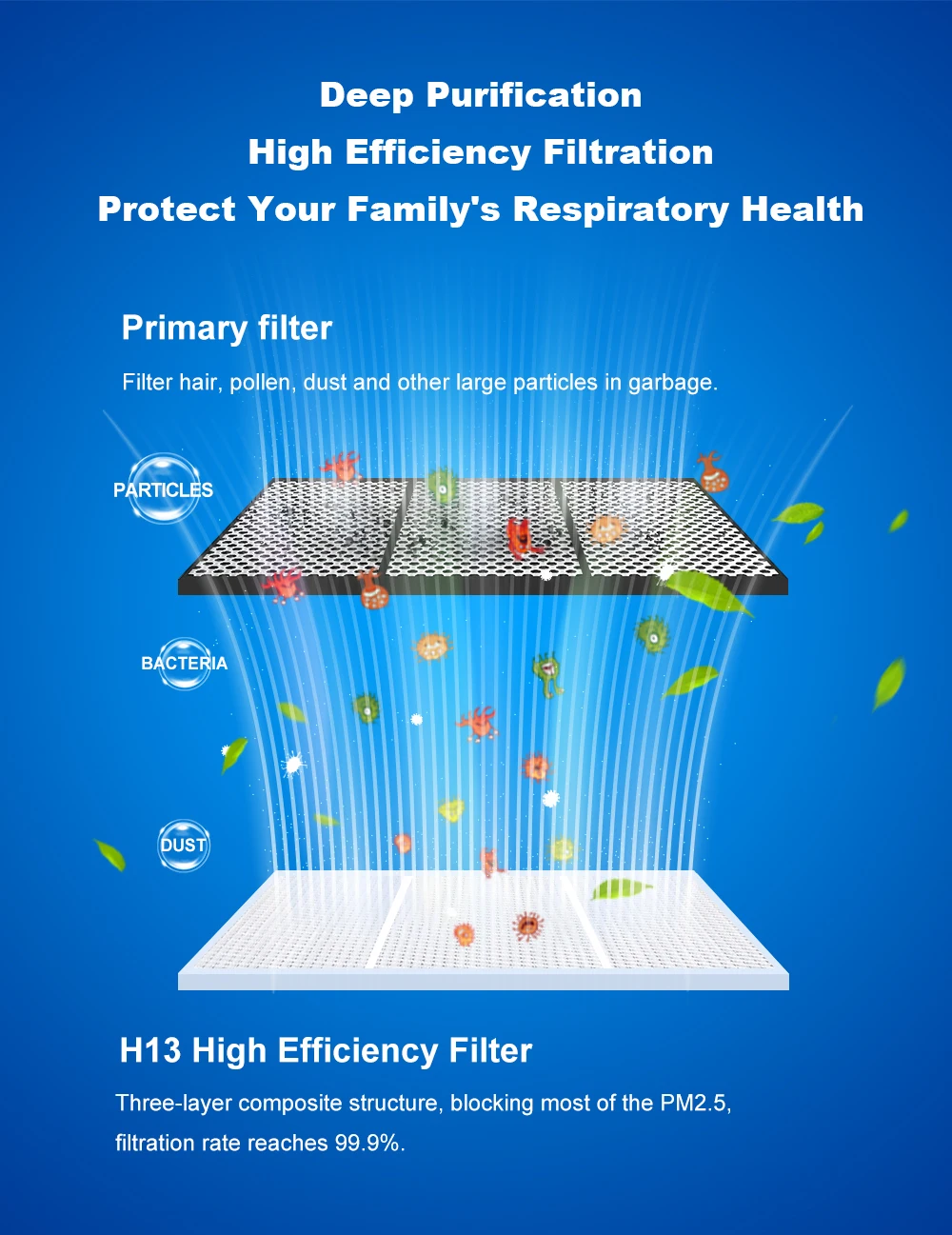 Deep Purification
High Efficiency Filtration
Protect Your Family's Respiratory Health

Primary filter

Filter hair, pollen, dust and other large particles in garbage.

PARTICLES

BACTERIA

DUST

H13 High Efficiency Filter

Three-layer composite structure, blocking most of the PM2.5, filtration rate reaches 99.9%.